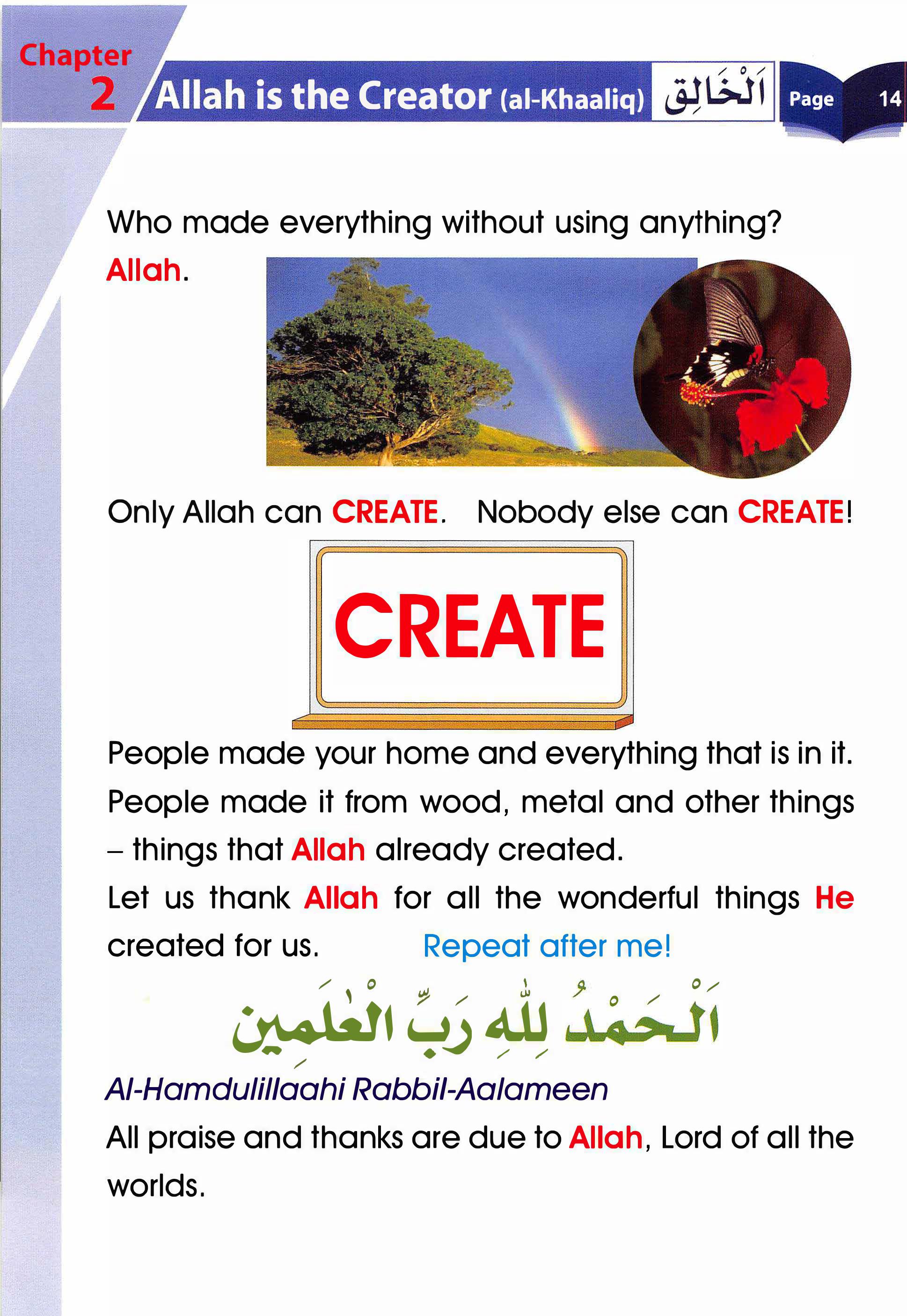 Chapter 2 Allah is the Creator (al-Khaaliq) اَلْخَالِق Page 14

Who made everything without using anything?

Allah.

Only Allah can CREATE. Nobody else can CREATE!

CREATE

People made your home and everything that is in it. People made it from wood, metal and other things – things that Allah already created.

Let us thank Allah for all the wonderful things He created for us. Repeat after me!

اَلْحَمْدُ لِلّٰهِ رَبِّ الْعٰلَمِين

Al-Hamdulillaahi Rabbil-Aalameen

All praise and thanks are due to Allah, Lord of all the worlds.